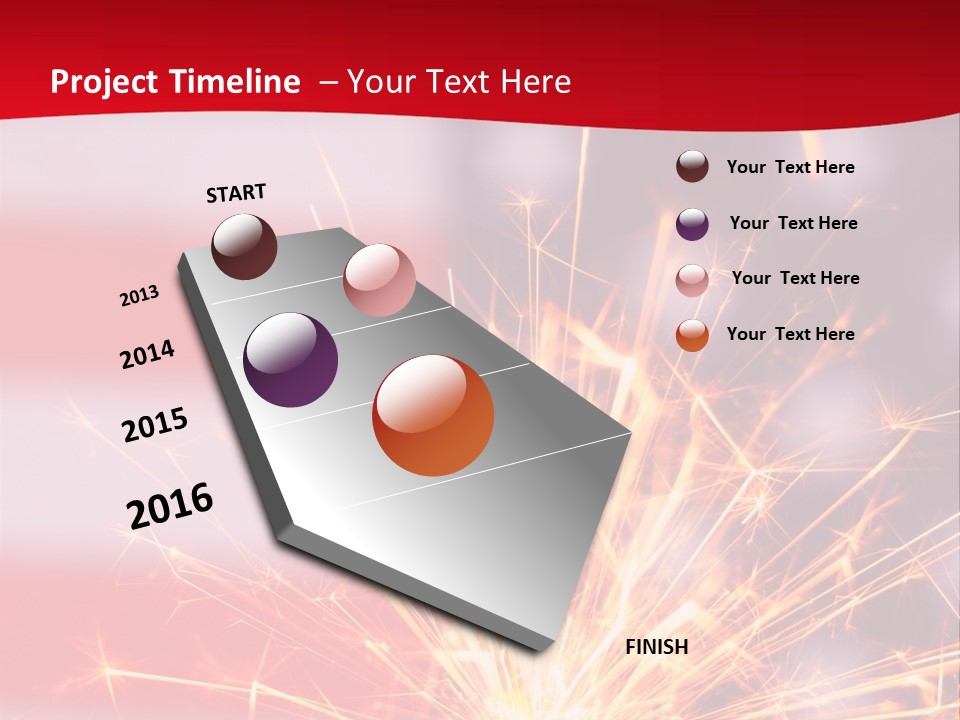 Project Timeline – Your Text Here

START

2013

2014

2015

2016

FINISH

Your Text Here

Your Text Here

Your Text Here

Your Text Here